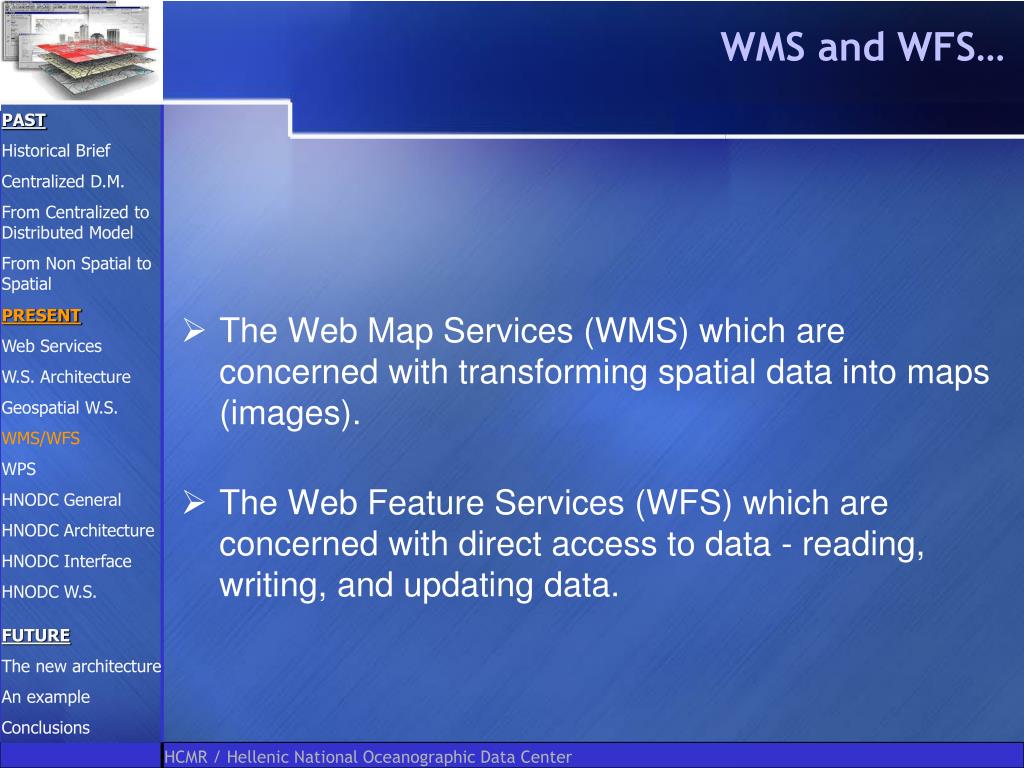 WMS and WFS…

PAST
Historical Brief
Centralized D.M.
From Centralized to Distributed Model
From Non Spatial to Spatial
PRESENT
Web Services
W.S. Architecture
Geospatial W.S.
WMS/WFS
WPS
HNODC General
HNODC Architecture
HNODC Interface
HNODC W.S.
FUTURE
The new architecture
An example
Conclusions

➢ The Web Map Services (WMS) which are concerned with transforming spatial data into maps (images).

➢ The Web Feature Services (WFS) which are concerned with direct access to data - reading, writing, and updating data.

HCMR / Hellenic National Oceanographic Data Center